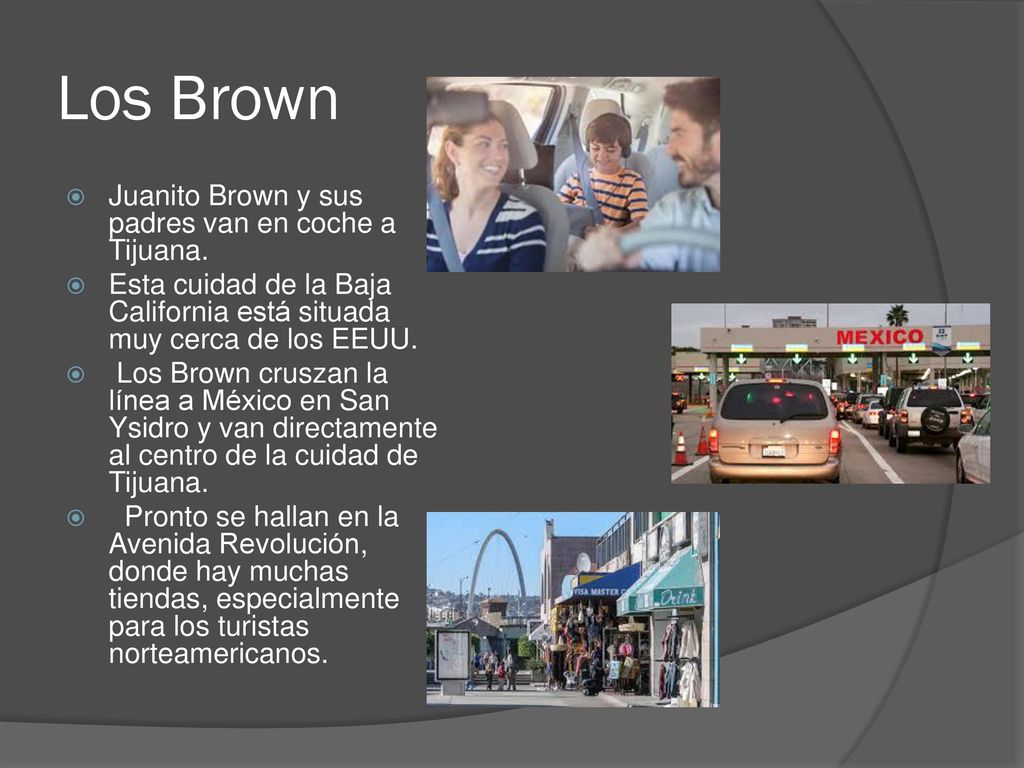 Los Brown

Juanito Brown y sus padres van en coche a Tijuana.

Esta cuidad de la Baja California está situada muy cerca de los EEUU.

Los Brown cruszan la línea a México en San Ysidro y van directamente al centro de la cuidad de Tijuana.

Pronto se hallan en la Avenida Revolución, donde hay muchas tiendas, especialmente para los turistas norteamericanos.

MEXICO

VISA MASTER C

Drink